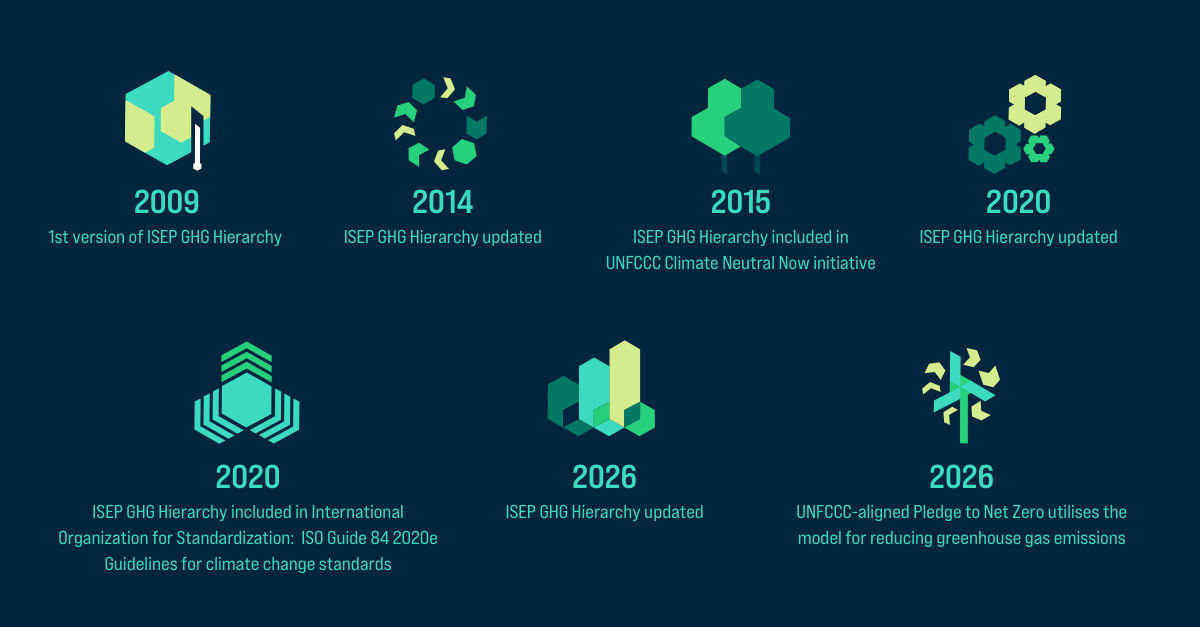 2009
1st version of ISEP GHG Hierarchy

2014
ISEP GHG Hierarchy updated

2015
ISEP GHG Hierarchy included in UNFCCC Climate Neutral Now initiative

2020
ISEP GHG Hierarchy updated

2020
ISEP GHG Hierarchy included in International Organization for Standardization: ISO Guide 84 2020e Guidelines for climate change standards

2026
ISEP GHG Hierarchy updated

2026
UNFCCC-aligned Pledge to Net Zero utilises the model for reducing greenhouse gas emissions